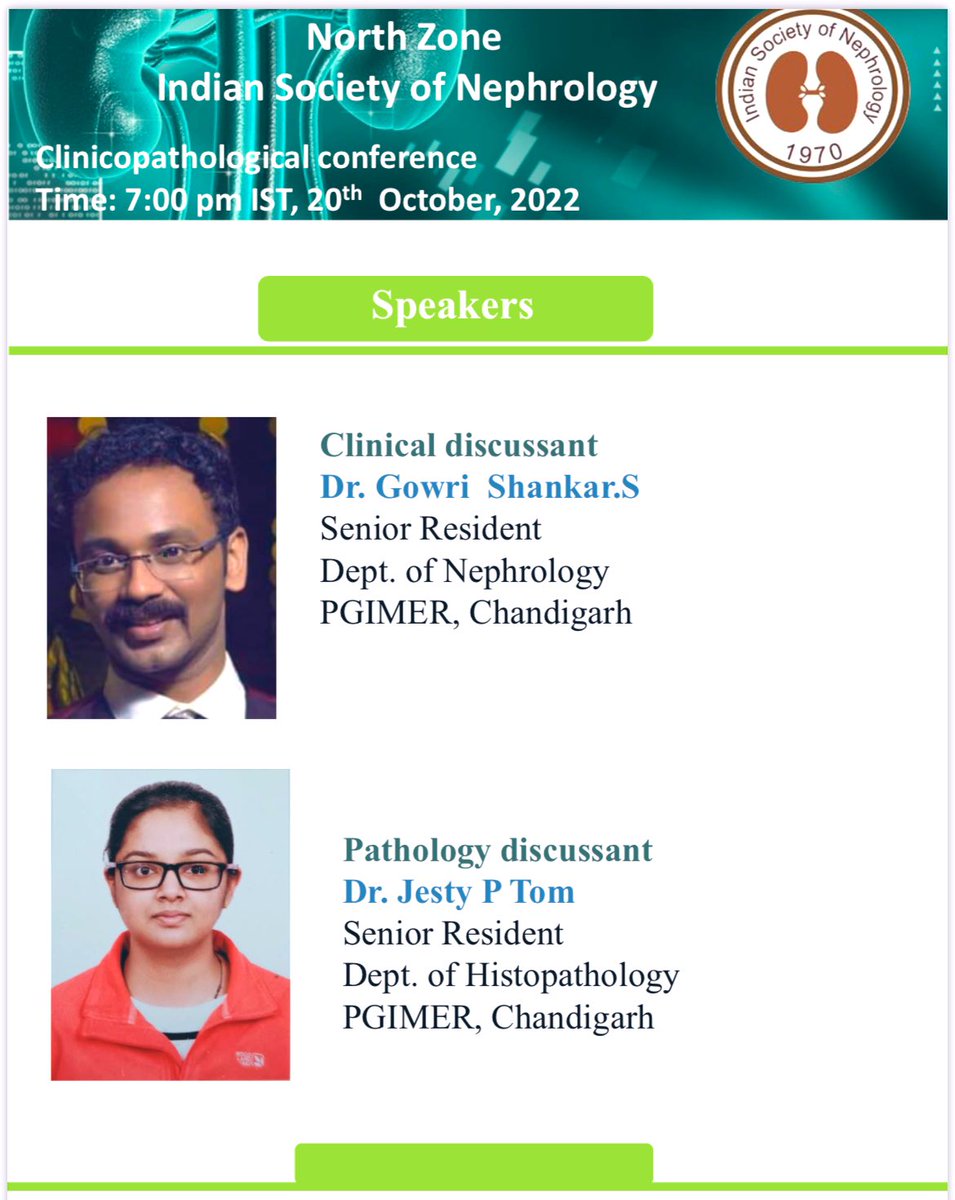 North Zone
Indian Society of Nephrology

Indian Society of Nephrology
1970

Clinicopathological conference
Time: 7:00 pm IST, 20$^{th}$ October, 2022

Speakers

Clinical discussant
Dr. Gowri Shankar.S
Senior Resident
Dept. of Nephrology
PGIMER, Chandigarh

Pathology discussant
Dr. Jesty P Tom
Senior Resident
Dept. of Histopathology
PGIMER, Chandigarh